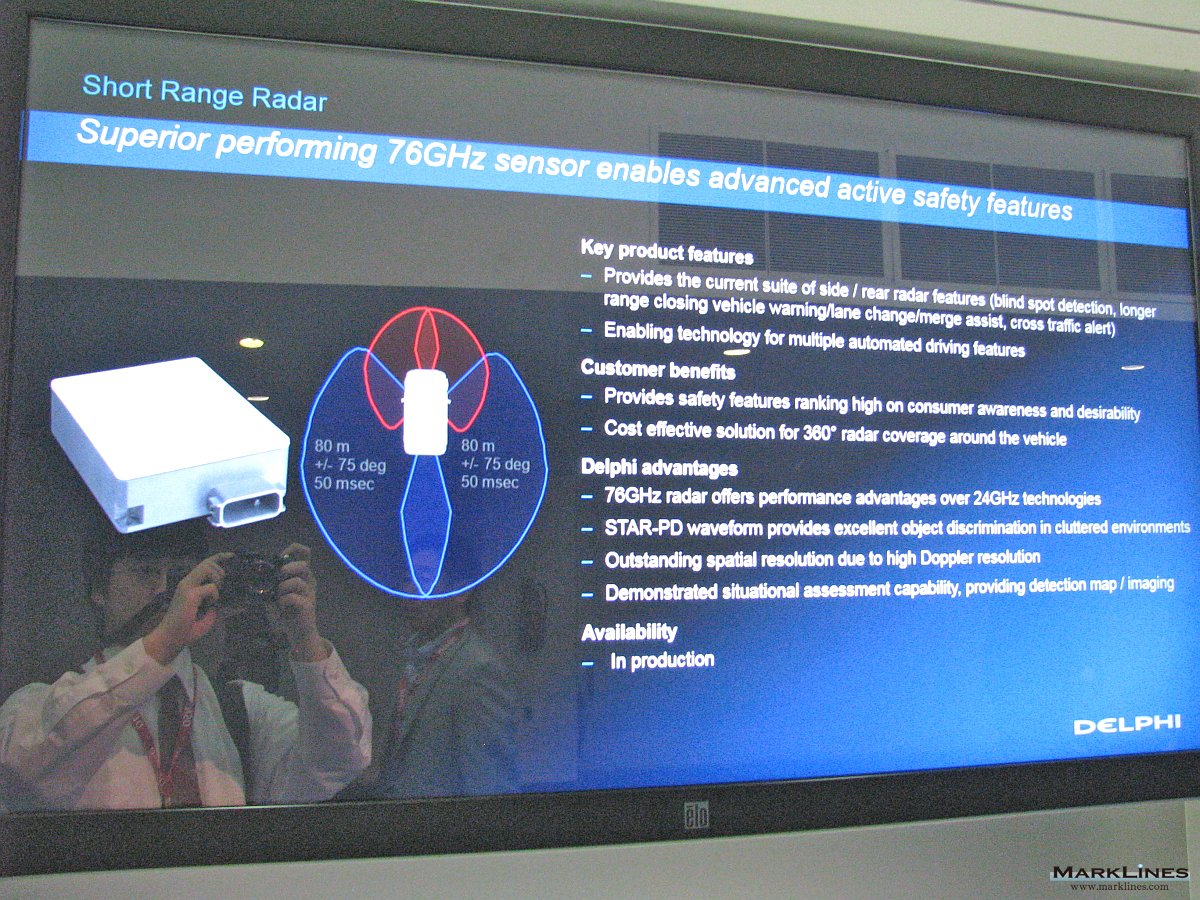 Short Range Radar

Superior performing 76GHz sensor enables advanced active safety features

80 m
+/- 75 deg
50 msec

80 m
+/- 75 deg
50 msec

Key product features
– Provides the current suite of side / rear radar features (blind spot detection, longer range closing vehicle warning/lane change/merge assist, cross traffic alert)
– Enabling technology for multiple automated driving features

Customer benefits
– Provides safety features ranking high on consumer awareness and desirability
– Cost effective solution for 360° radar coverage around the vehicle

Delphi advantages
– 76GHz radar offers performance advantages over 24GHz technologies
– STAR-PD waveform provides excellent object discrimination in cluttered environments
– Outstanding spatial resolution due to high Doppler resolution
– Demonstrated situational assessment capability, providing detection map / imaging

Availability
– In production

DELPHI

elo

MARKLINES
www.marklines.com